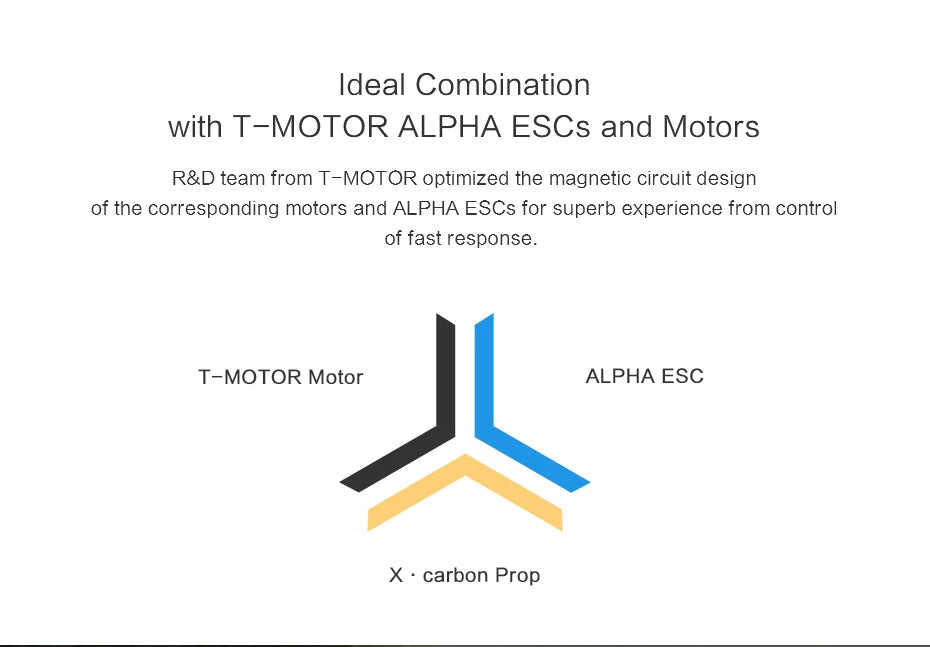 Ideal Combination
with T-MOTOR ALPHA ESCs and Motors

R&D team from T-MOTOR optimized the magnetic circuit design of the corresponding motors and ALPHA ESCs for superb experience from control of fast response.

T-MOTOR Motor

ALPHA ESC

X · carbon Prop